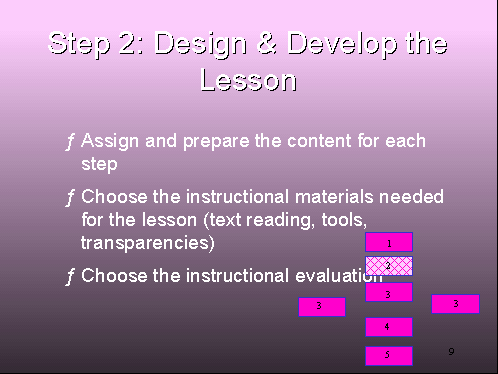 Step 2: Design & Develop the Lesson

ƒ Assign and prepare the content for each step

ƒ Choose the instructional materials needed for the lesson (text reading, tools, transparencies)

ƒ Choose the instructional evaluation

1

2

3

3

3

4

5

9